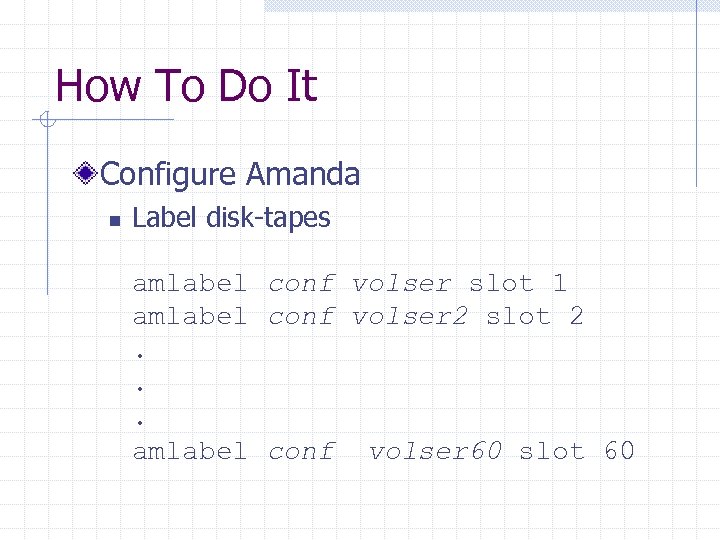 How To Do It

Configure Amanda

Label disk-tapes

amlabel conf volser slot 1
amlabel conf volser2 slot 2
.
.
.
amlabel conf volser60 slot 60